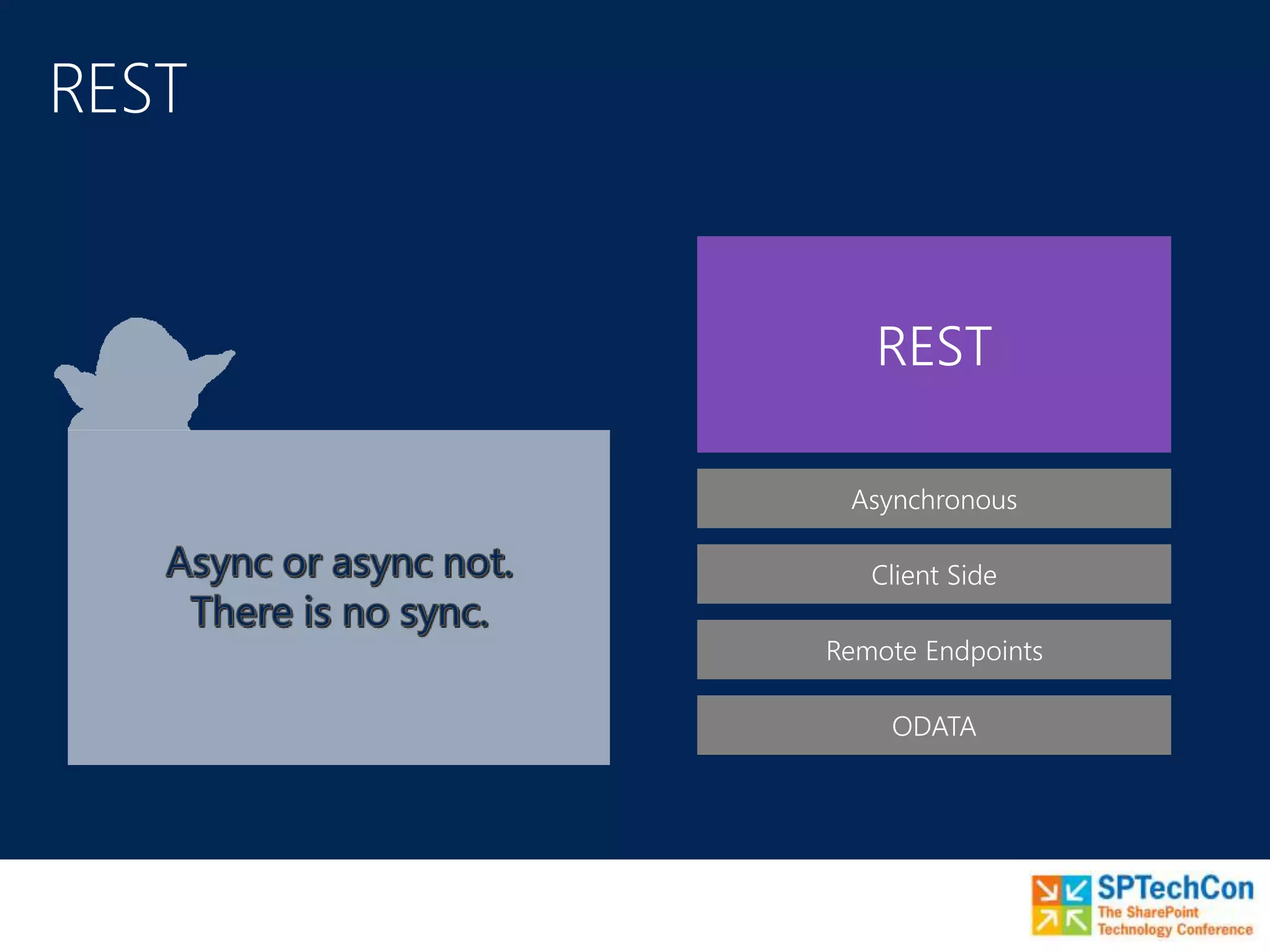 REST

Async or async not.
There is no sync.

REST

Asynchronous

Client Side

Remote Endpoints

ODATA

SPTechCon
The SharePoint
Technology Conference